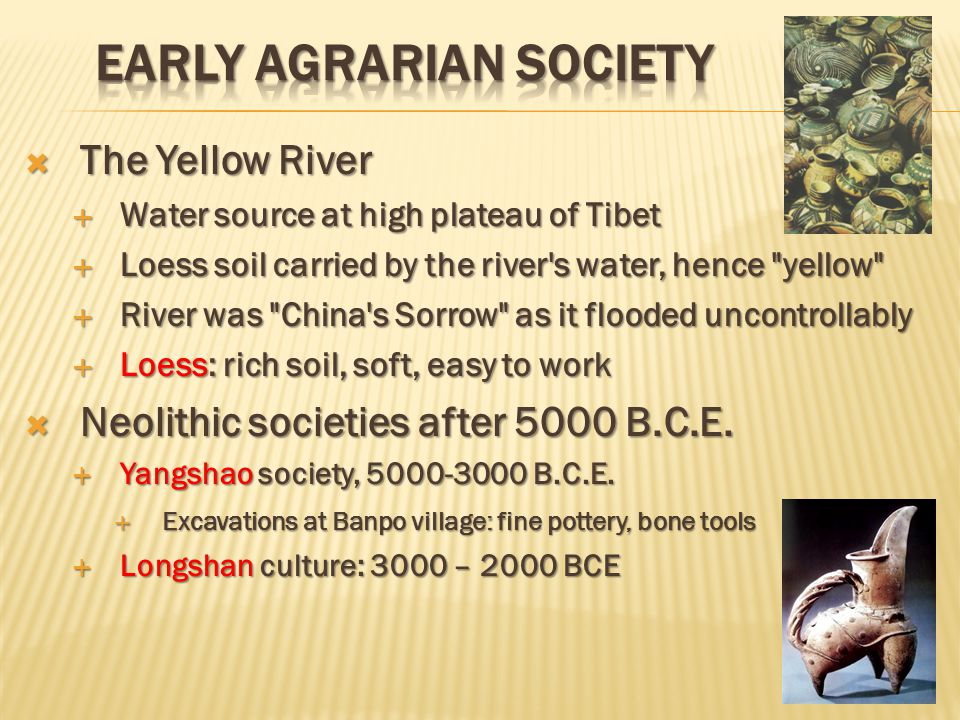 EARLY AGRARIAN SOCIETY

The Yellow River

Water source at high plateau of Tibet

Loess soil carried by the river's water, hence "yellow"

River was "China's Sorrow" as it flooded uncontrollably

Loess: rich soil, soft, easy to work

Neolithic societies after 5000 B.C.E.

Yangshao society, 5000-3000 B.C.E.

Excavations at Banpo village: fine pottery, bone tools

Longshan culture: 3000 – 2000 BCE